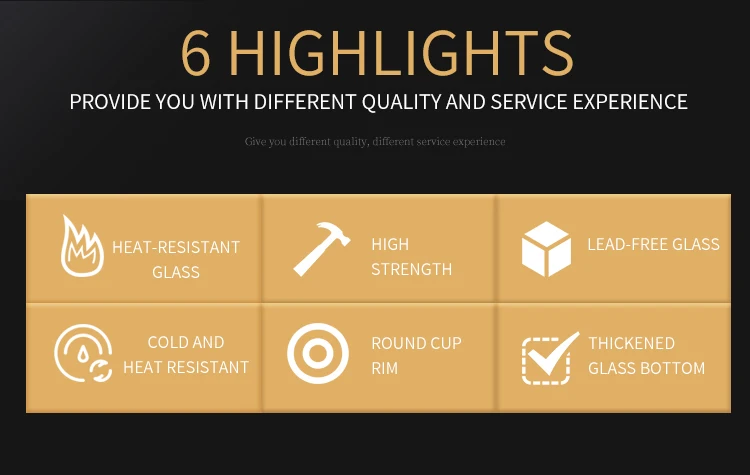 6 HIGHLIGHTS

PROVIDE YOU WITH DIFFERENT QUALITY AND SERVICE EXPERIENCE

Give you different quality, different service experience

HEAT-RESISTANT GLASS

HIGH STRENGTH

LEAD-FREE GLASS

COLD AND HEAT RESISTANT

ROUND CUP RIM

THICKENED GLASS BOTTOM